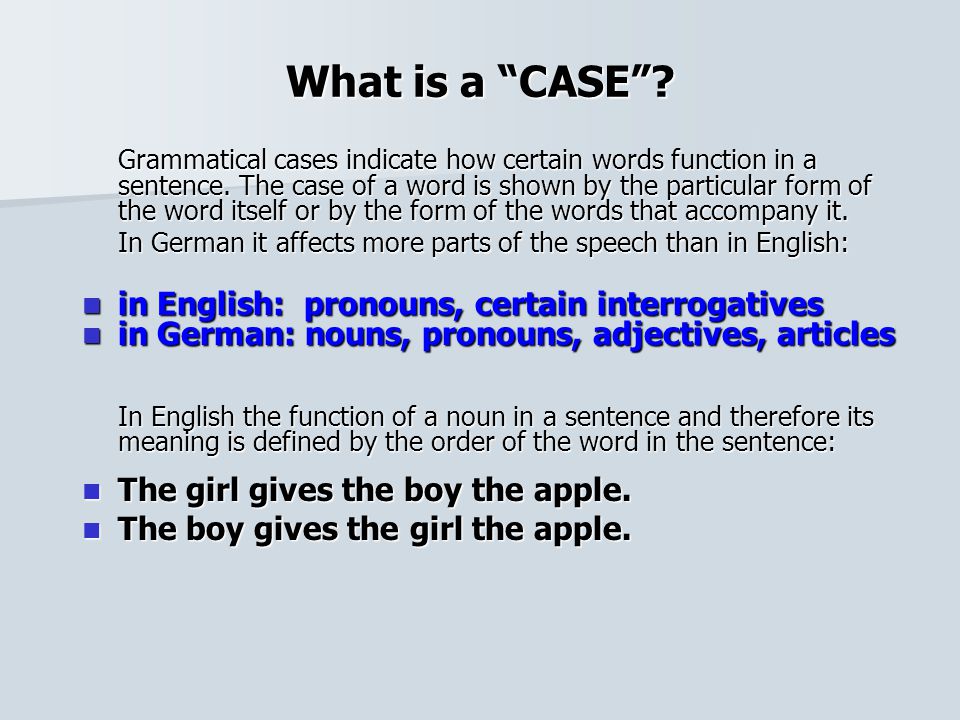 What is a “CASE”?

Grammatical cases indicate how certain words function in a sentence. The case of a word is shown by the particular form of the word itself or by the form of the words that accompany it.

In German it affects more parts of the speech than in English:

- in English: pronouns, certain interrogatives
- in German: nouns, pronouns, adjectives, articles

In English the function of a noun in a sentence and therefore its meaning is defined by the order of the word in the sentence:

- The girl gives the boy the apple.
- The boy gives the girl the apple.